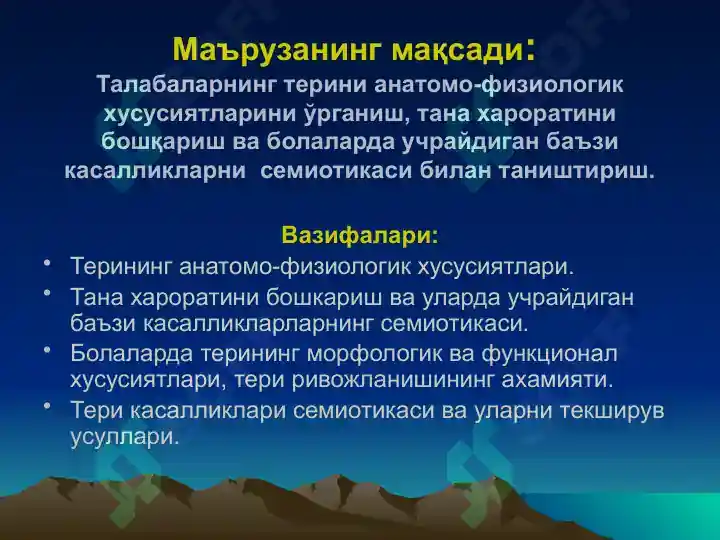 Маърузанинг мақсади:
Талабаларнинг терини анатомо-физиологик хусусиятларини ўрганиш, тана хароратини бошқариш ва болаларда учрайдиган баъзи касалликларни семиотикаси билан таништириш.

Вазифалари:
• Терининг анатомо-физиологик хусусиятлари.
• Тана хароратини бошкариш ва уларда учрайдиган баъзи касалликларларнинг семиотикаси.
• Болаларда терининг морфологик ва функционал хусусиятлари, тери ривожланишининг ахамияти.
• Тери касалликлари семиотикаси ва уларни текширув усуллари.